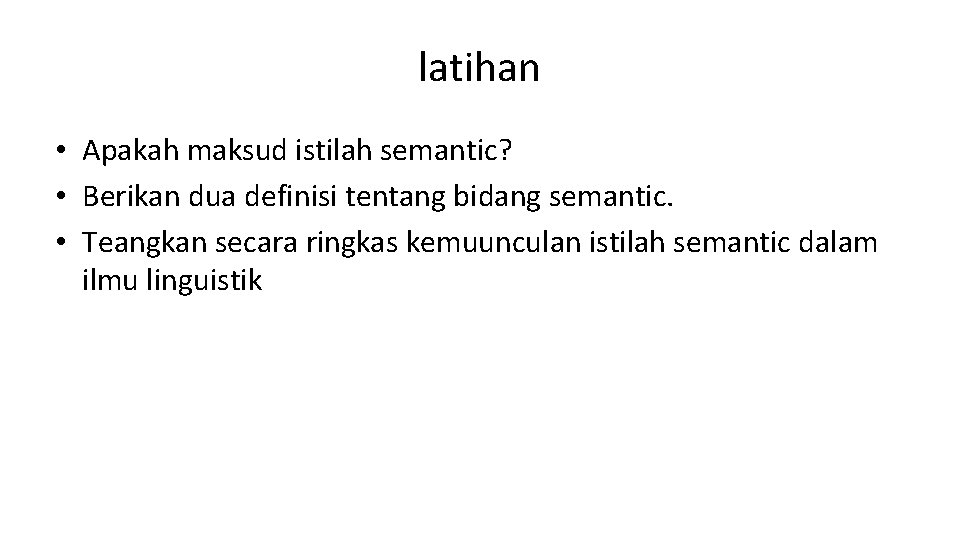 latihan

• Apakah maksud istilah semantic?
• Berikan dua definisi tentang bidang semantic.
• Teangkan secara ringkas kemuunculan istilah semantic dalam ilmu linguistik